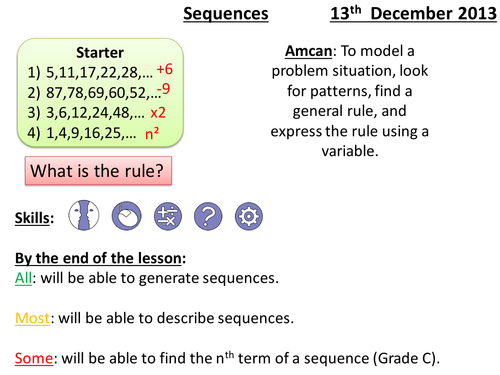 Sequences 13$^{th}$ December 2013

Starter
1) 5,11,17,22,28,… +6
2) 87,78,69,60,52,… -9
3) 3,6,12,24,48,… x2
4) 1,4,9,16,25,… n²

What is the rule?

Amcan: To model a problem situation, look for patterns, find a general rule, and express the rule using a variable.

Skills:

By the end of the lesson:
All: will be able to generate sequences.

Most: will be able to describe sequences.

Some: will be able to find the n$^{th}$ term of a sequence (Grade C).